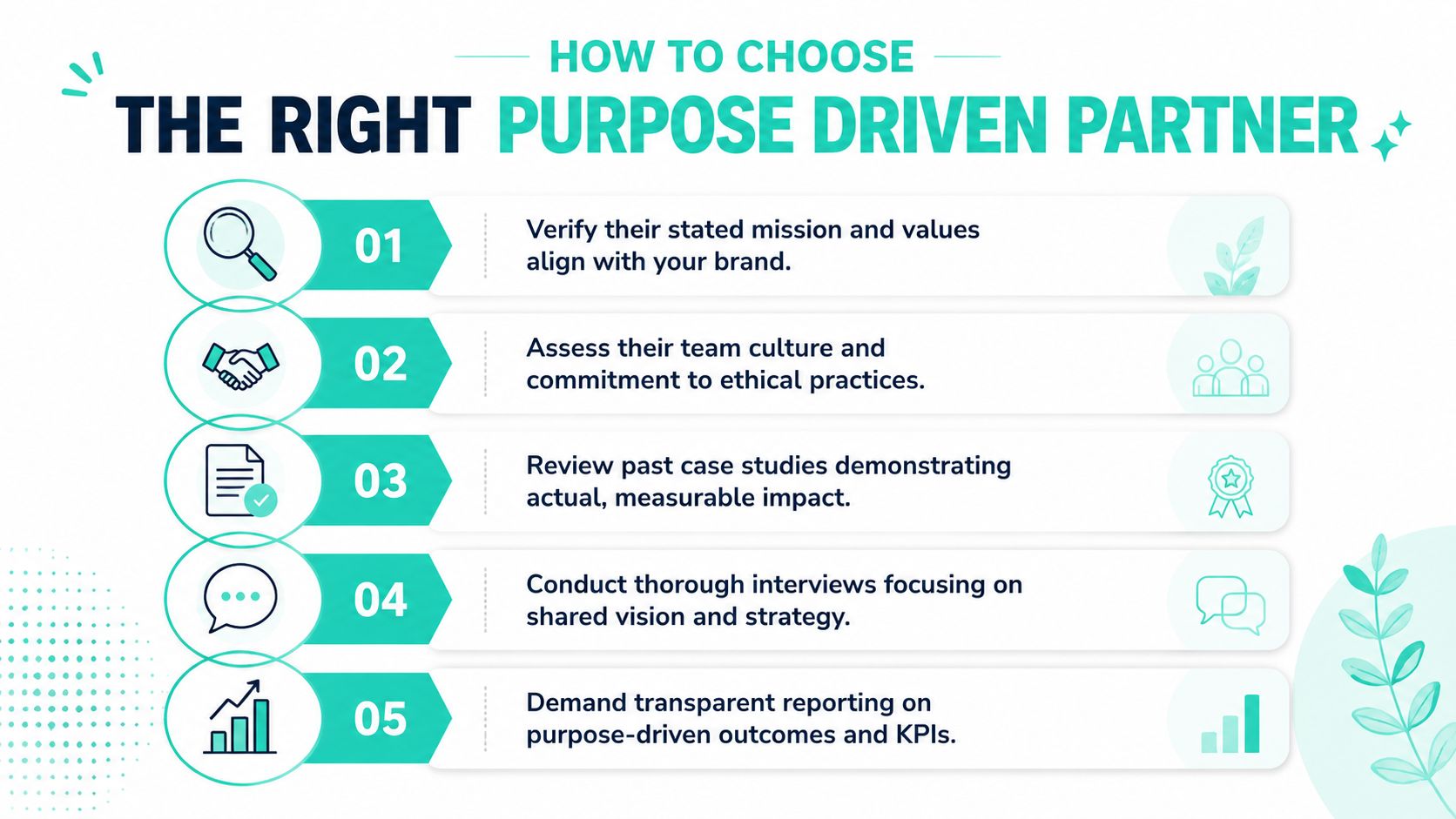 HOW TO CHOOSE

THE RIGHT PURPOSE DRIVEN PARTNER

01

Verify their stated mission and values align with your brand.

02

Assess their team culture and commitment to ethical practices.

03

Review past case studies demonstrating actual, measurable impact.

04

Conduct thorough interviews focusing on shared vision and strategy.

05

Demand transparent reporting on purpose-driven outcomes and KPIs.